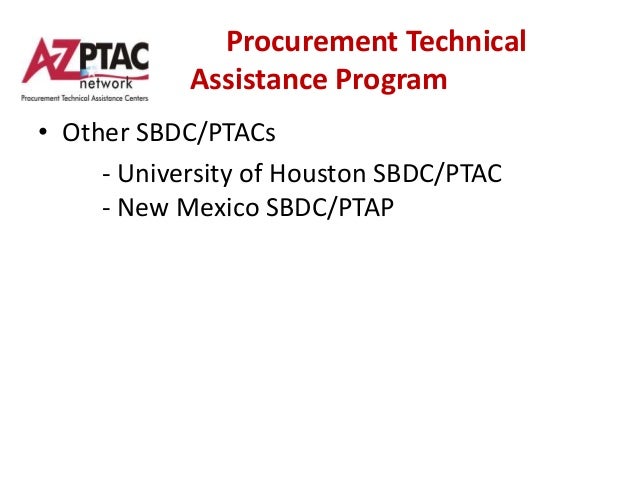 AZPTAC network
Procurement Technical Assistance Centers

Procurement Technical Assistance Program

• Other SBDC/PTACs

- University of Houston SBDC/PTAC
- New Mexico SBDC/PTAP